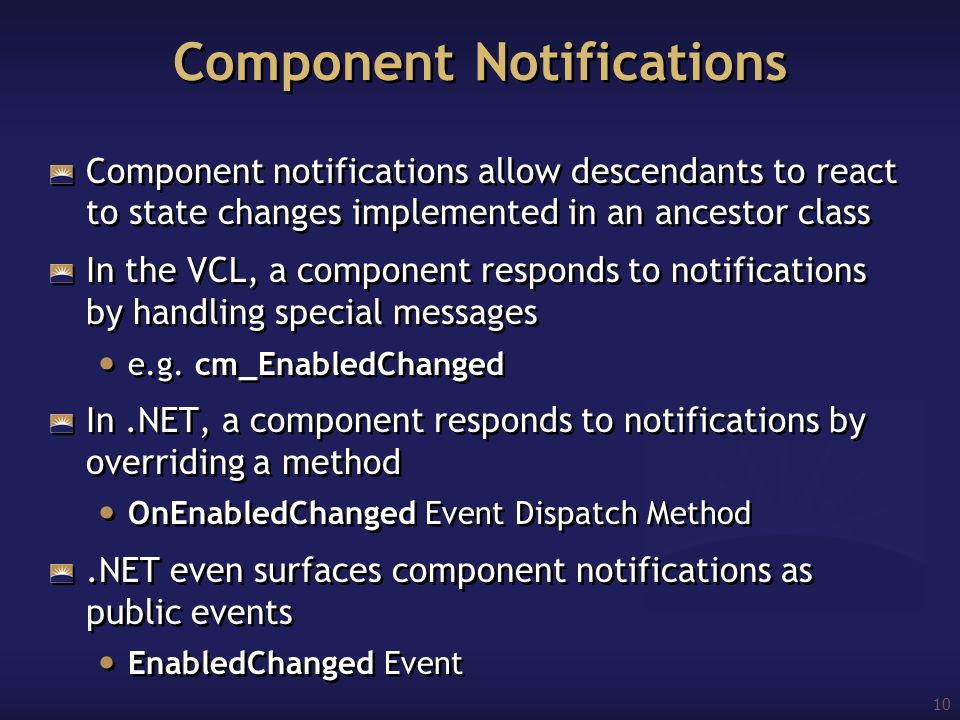 Component Notifications

Component notifications allow descendants to react to state changes implemented in an ancestor class

In the VCL, a component responds to notifications by handling special messages

• e.g. cm_EnabledChanged

In .NET, a component responds to notifications by overriding a method

• OnEnabledChanged Event Dispatch Method

.NET even surfaces component notifications as public events

• EnabledChanged Event

10